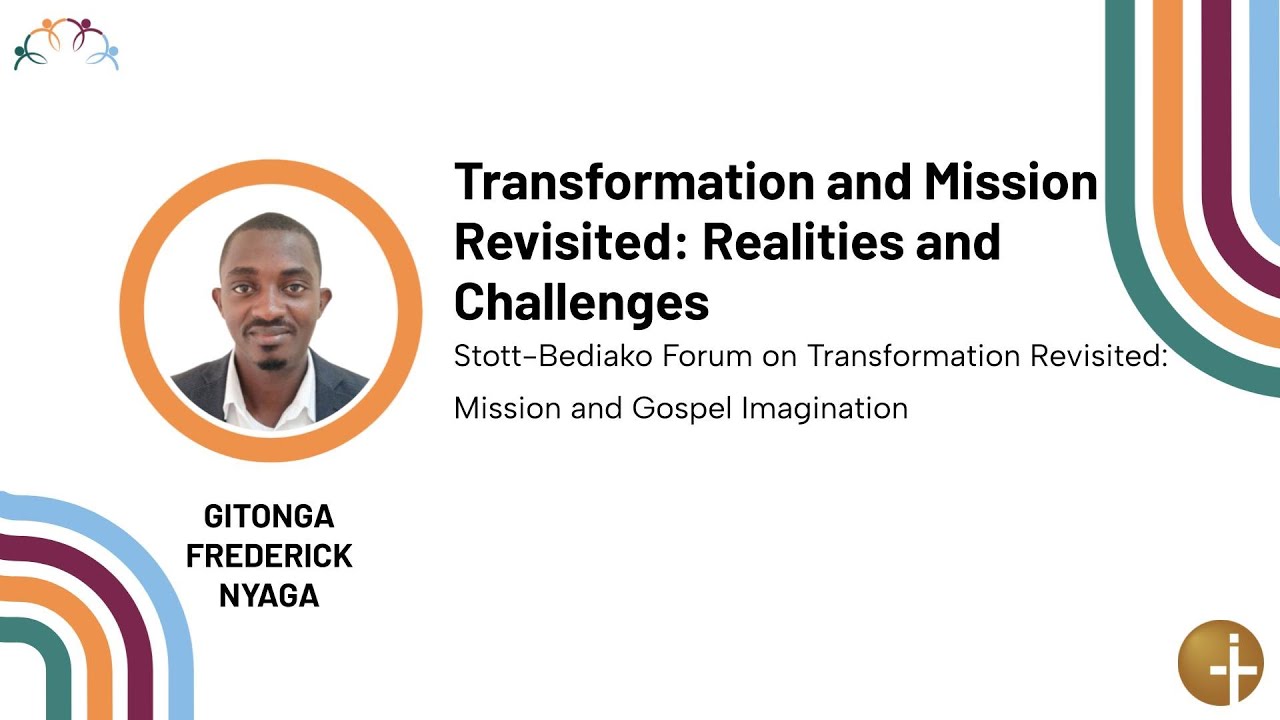 Transformation and Mission Revisited: Realities and Challenges

Stott-Bediako Forum on Transformation Revisited: Mission and Gospel Imagination

GITONGA FREDERICK NYAGA